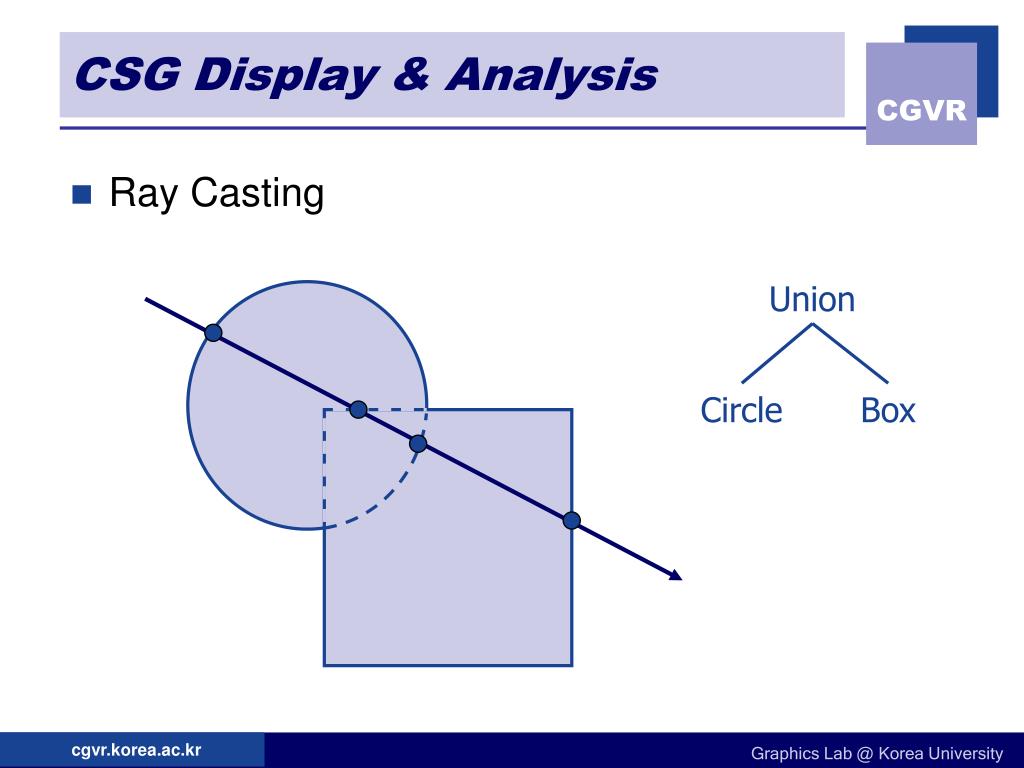 CSG Display & Analysis

CGVR

Ray Casting

Union

Circle

Box

cgvr.korea.ac.kr

Graphics Lab @ Korea University